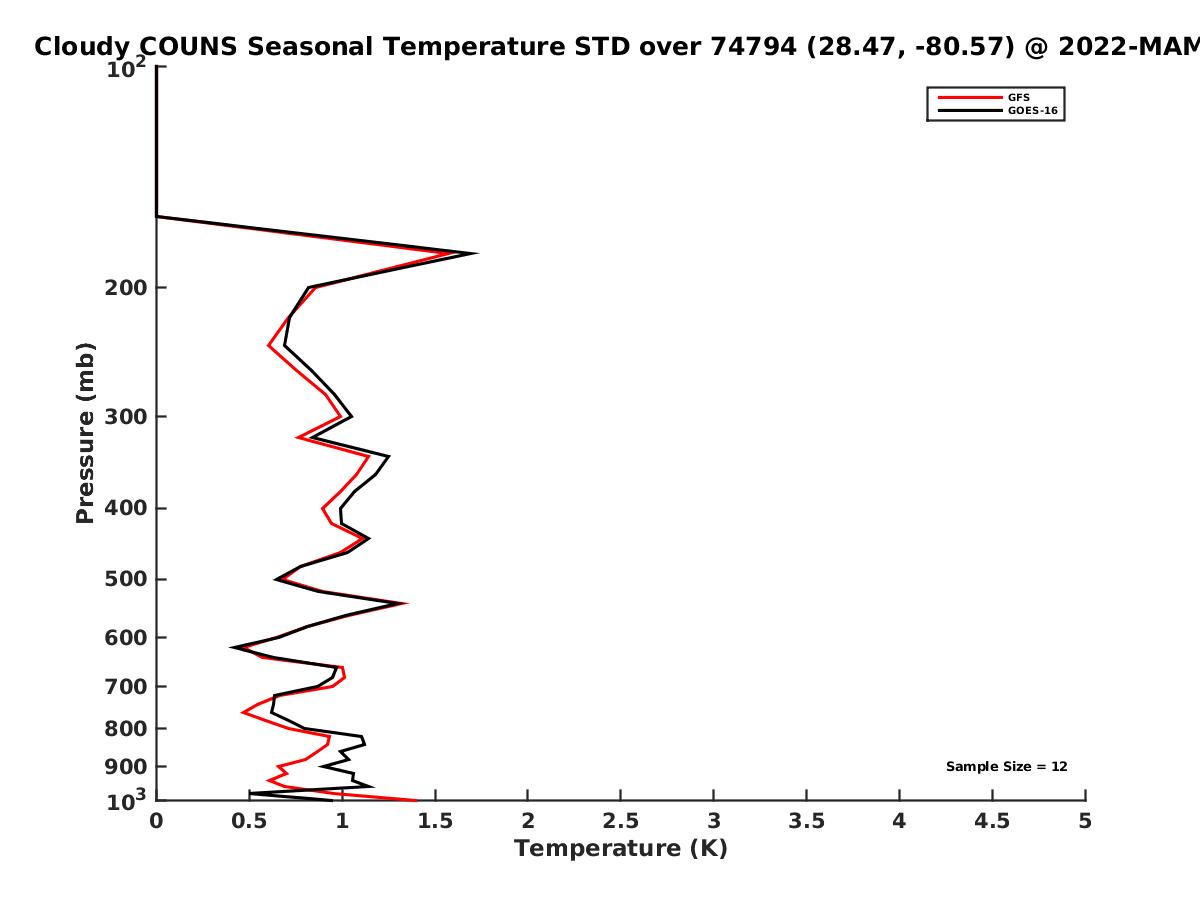 Cloudy COUNS Seasonal Temperature STD over 74794 (28.47, -80.57) @ 2022-MAM

GFS
GOES-16

Pressure (mb)

$10^2$
200
300
400
500
600
700
800
900
$10^3$

Sample Size = 12

0
0.5
1
1.5
2
2.5
3
3.5
4
4.5
5

Temperature (K)